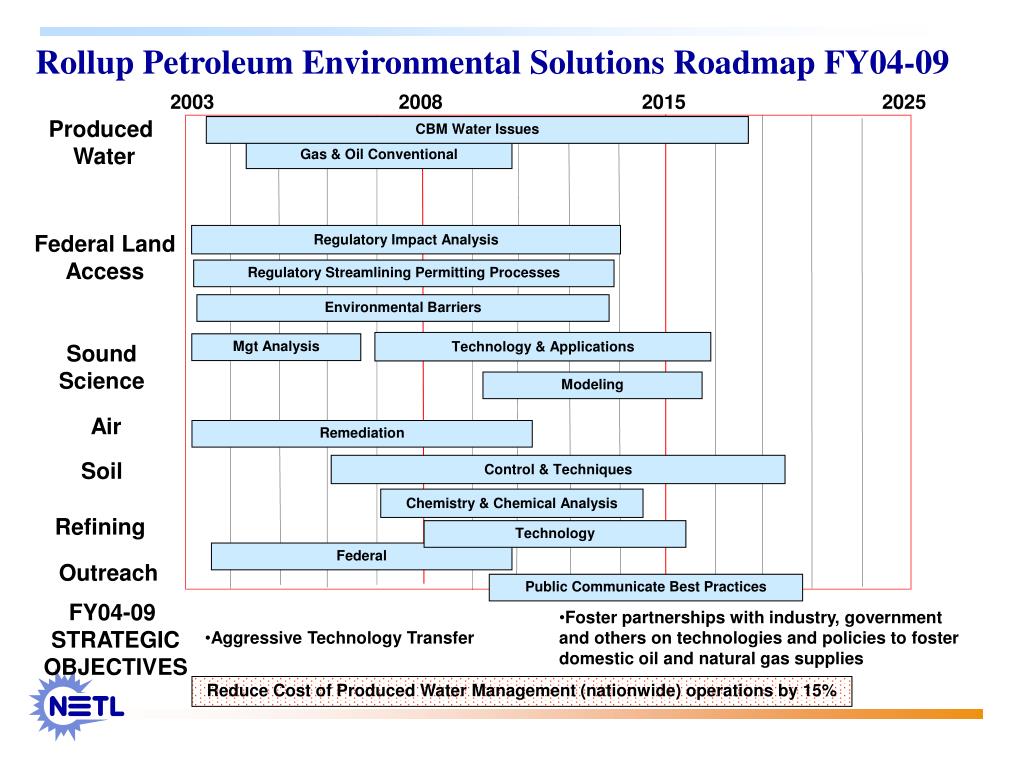 Rollup Petroleum Environmental Solutions Roadmap FY04-09

2003 2008 2015 2025

Produced Water

CBM Water Issues

Gas & Oil Conventional

Federal Land Access

Regulatory Impact Analysis

Regulatory Streamlining Permitting Processes

Environmental Barriers

Sound Science

Mgt Analysis

Technology & Applications

Modeling

Air

Remediation

Soil

Control & Techniques

Chemistry & Chemical Analysis

Refining

Technology

Federal

Outreach

Public Communicate Best Practices

FY04-09 STRATEGIC OBJECTIVES

•Aggressive Technology Transfer

•Foster partnerships with industry, government and others on technologies and policies to foster domestic oil and natural gas supplies

Reduce Cost of Produced Water Management (nationwide) operations by 15%

NETL